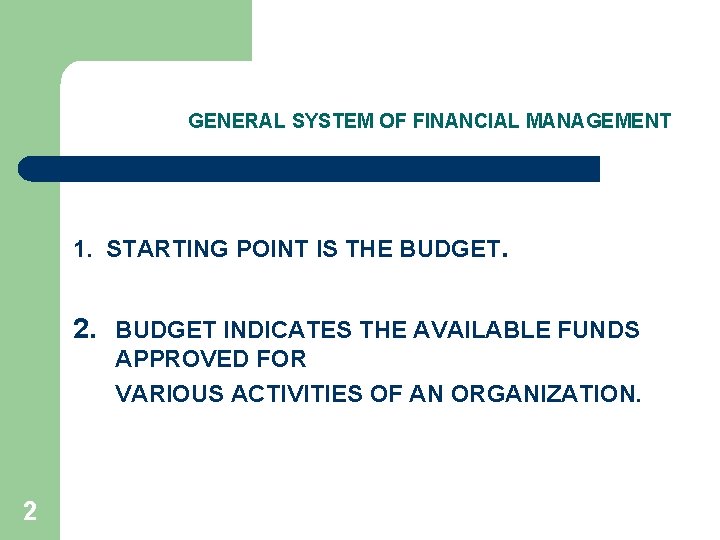 GENERAL SYSTEM OF FINANCIAL MANAGEMENT

1. STARTING POINT IS THE BUDGET.

2. BUDGET INDICATES THE AVAILABLE FUNDS APPROVED FOR
VARIOUS ACTIVITIES OF AN ORGANIZATION.

2